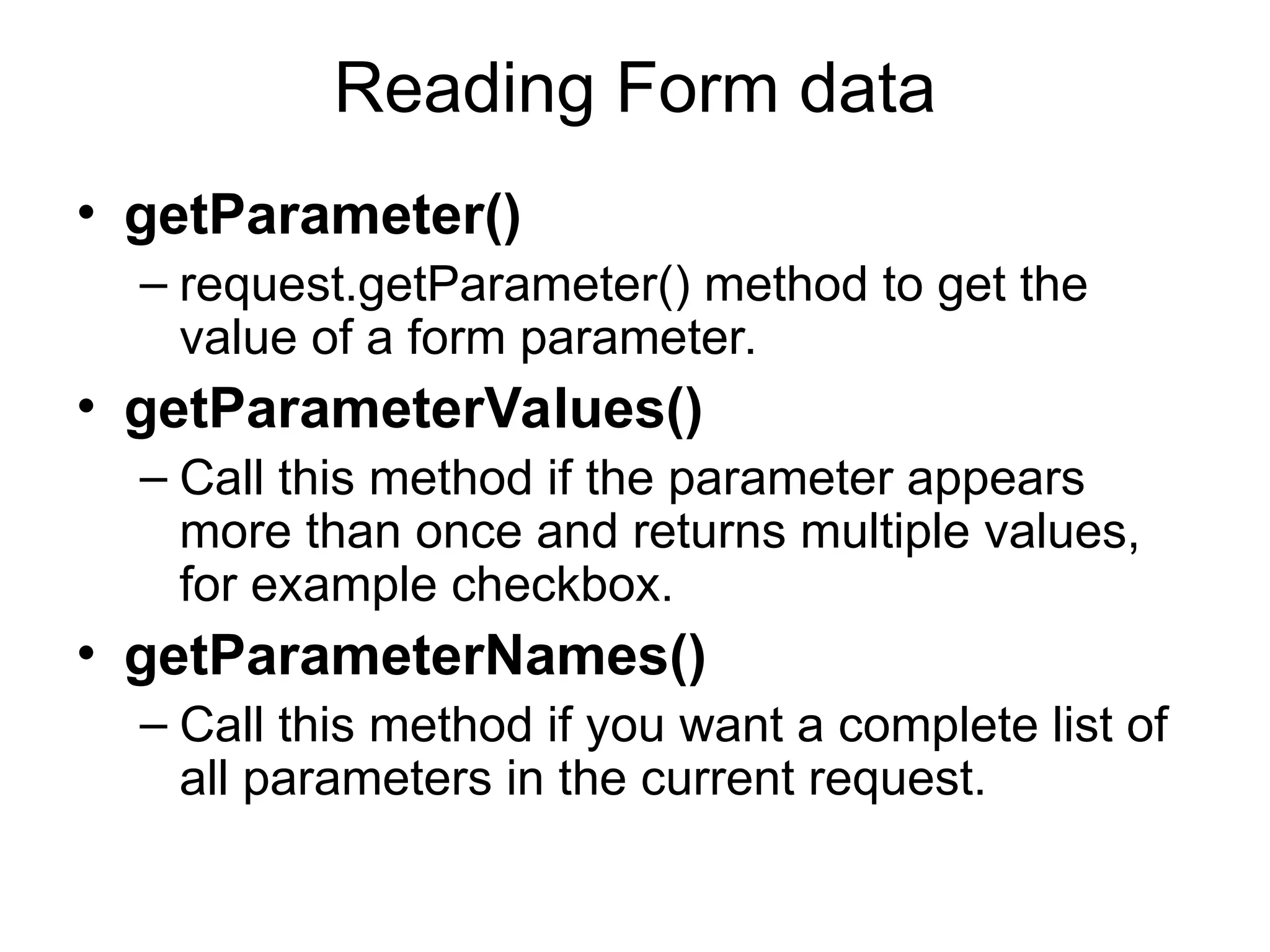 Reading Form data

• getParameter()
– request.getParameter() method to get the value of a form parameter.

• getParameterValues()
– Call this method if the parameter appears more than once and returns multiple values, for example checkbox.

• getParameterNames()
– Call this method if you want a complete list of all parameters in the current request.